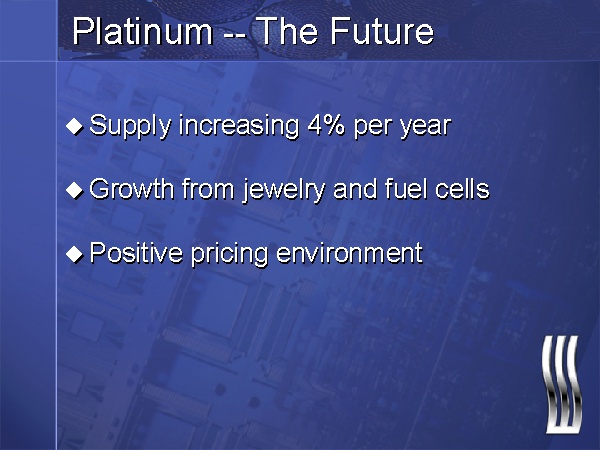 Platinum -- The Future

◆ Supply increasing 4% per year

◆ Growth from jewelry and fuel cells

◆ Positive pricing environment